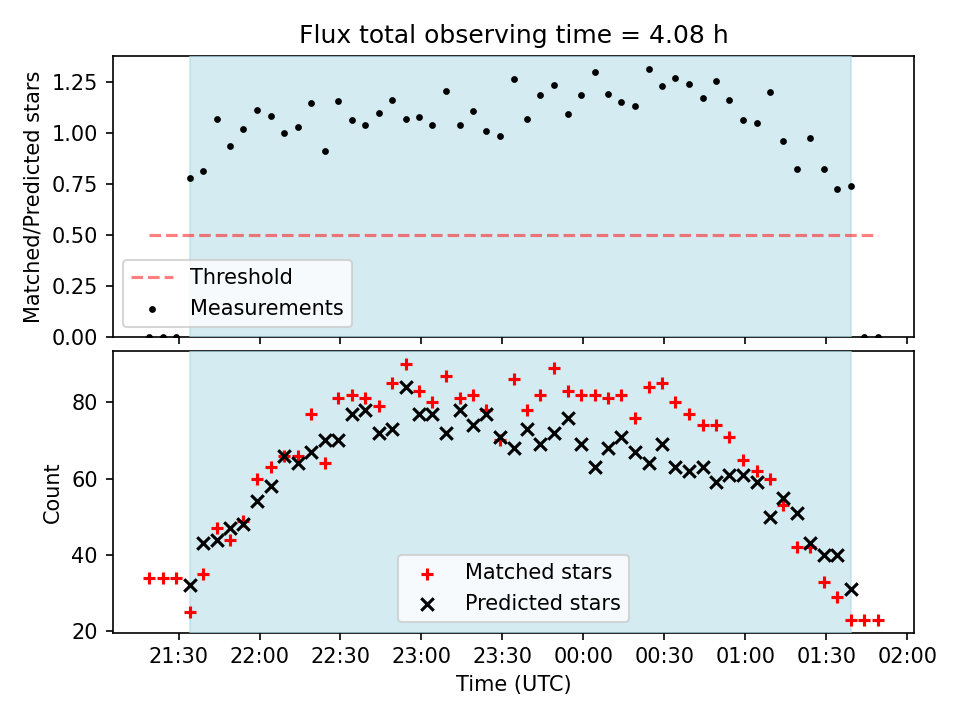 Flux total observing time = 4.08 h

Matched/Predicted stars

1.25
1.00
0.75
0.50
0.25
0.00

Threshold
Measurements

Count

80
60
40
20

Matched stars
Predicted stars

21:30 22:00 22:30 23:00 23:30 00:00 00:30 01:00 01:30 02:00

Time (UTC)